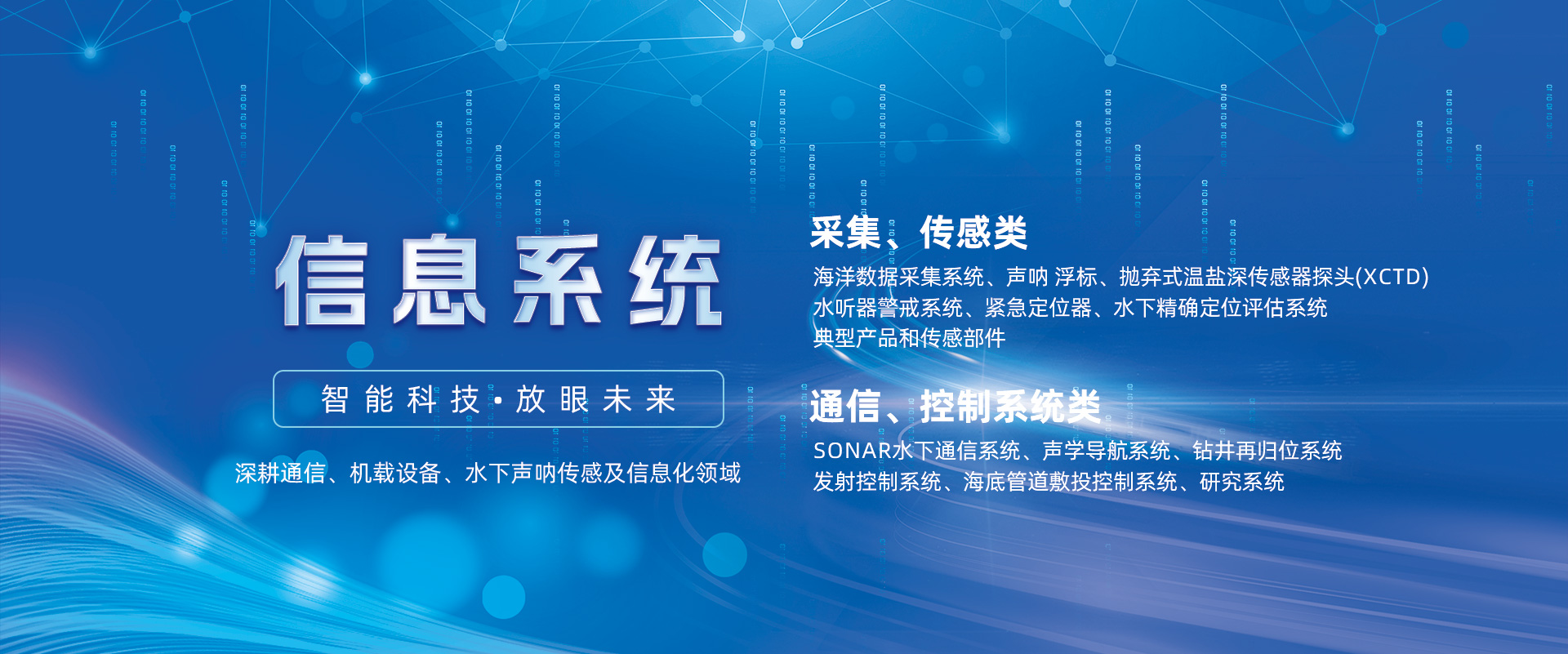 信息系统

智能科技·放眼未来

深耕通信、机载设备、水下声呐传感及信息化领域

采集、传感类

海洋数据采集系统、声呐 浮标、抛弃式温盐深传感器探头(XCTD)
水听器警戒系统、紧急定位器、水下精确定位评估系统
典型产品和传感部件

通信、控制系统类

SONAR水下通信系统、声学导航系统、钻井再归位系统
发射控制系统、海底管道敷投控制系统、研究系统